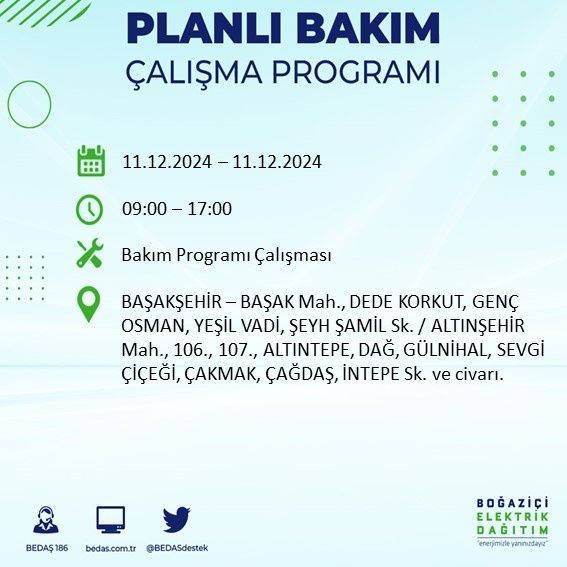 PLANLI BAKIM
ÇALIŞMA PROGRAMI

11.12.2024 – 11.12.2024

09:00 – 17:00

Bakım Programı Çalışması

BAŞAKŞEHİR – BAŞAK Mah., DEDE KORKUT, GENÇ OSMAN, YEŞİL VADİ, ŞEYH ŞAMİL Sk. / ALTINŞEHİR Mah., 106., 107., ALTINTEPE, DAĞ, GÜLNİHAL, SEVGİ ÇİÇEĞİ, ÇAKMAK, ÇAĞDAŞ, İNTEPE Sk. ve civarı.

BEDAŞ 186
bedas.com.tr
@BEDASdestek

BOĞAZİÇİ
ELEKTRİK
DAĞITIM
"enerjimizle yanınızdayız"